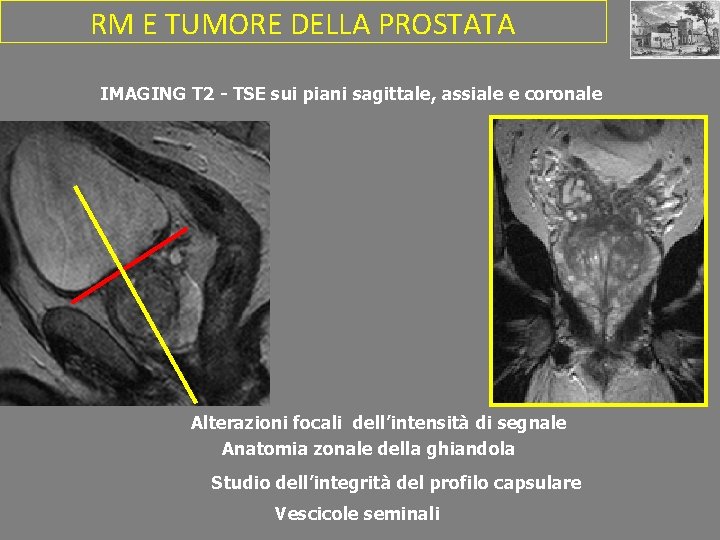 RM E TUMORE DELLA PROSTATA

IMAGING T2 - TSE sui piani sagittale, assiale e coronale

Alterazioni focali dell'intensità di segnale
Anatomia zonale della ghiandola
Studio dell'integrità del profilo capsulare
Vescicole seminali